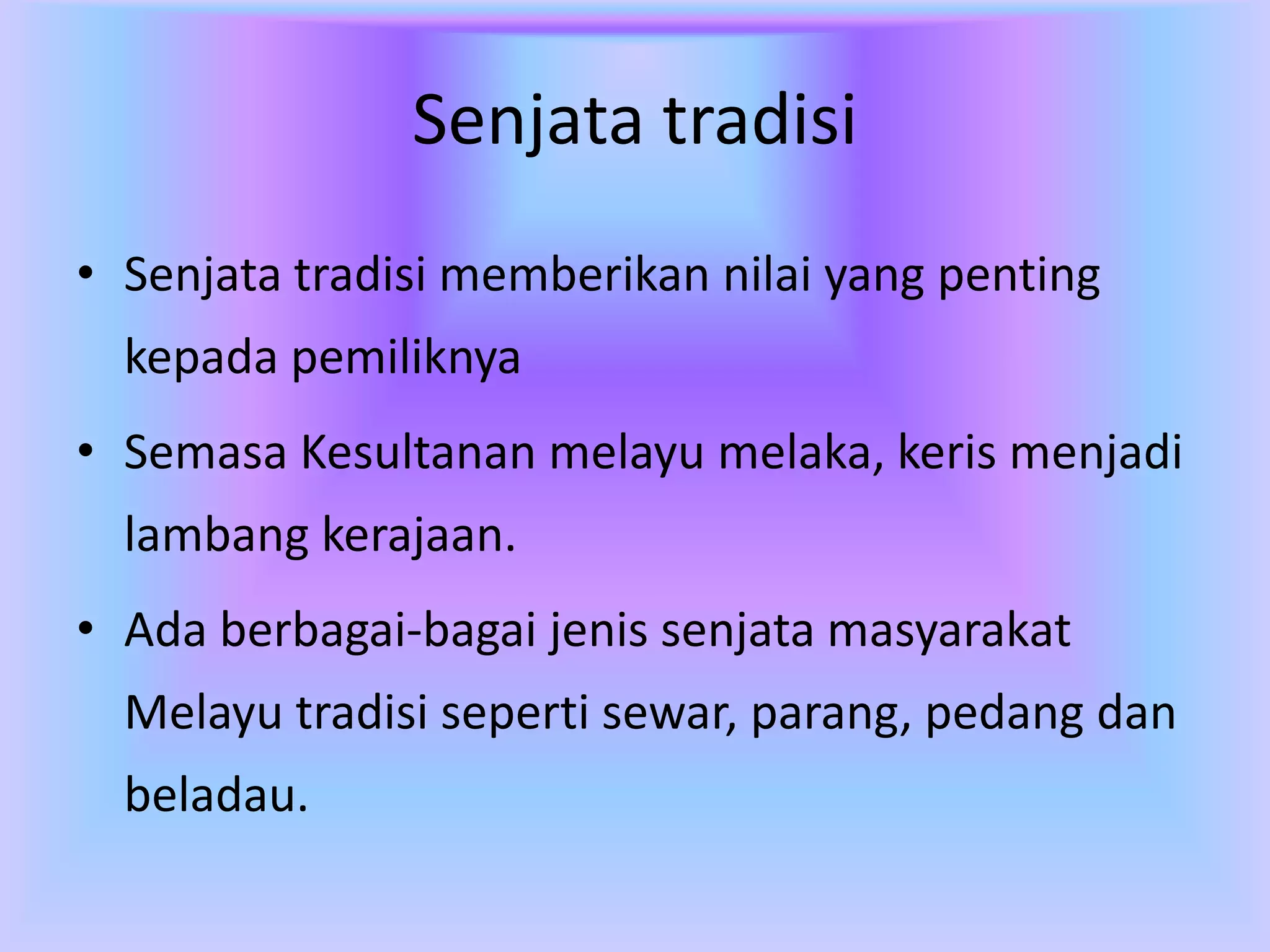 Senjata tradisi

• Senjata tradisi memberikan nilai yang penting kepada pemiliknya

• Semasa Kesultanan melayu melaka, keris menjadi lambang kerajaan.

• Ada berbagai-bagai jenis senjata masyarakat Melayu tradisi seperti sewar, parang, pedang dan beladau.